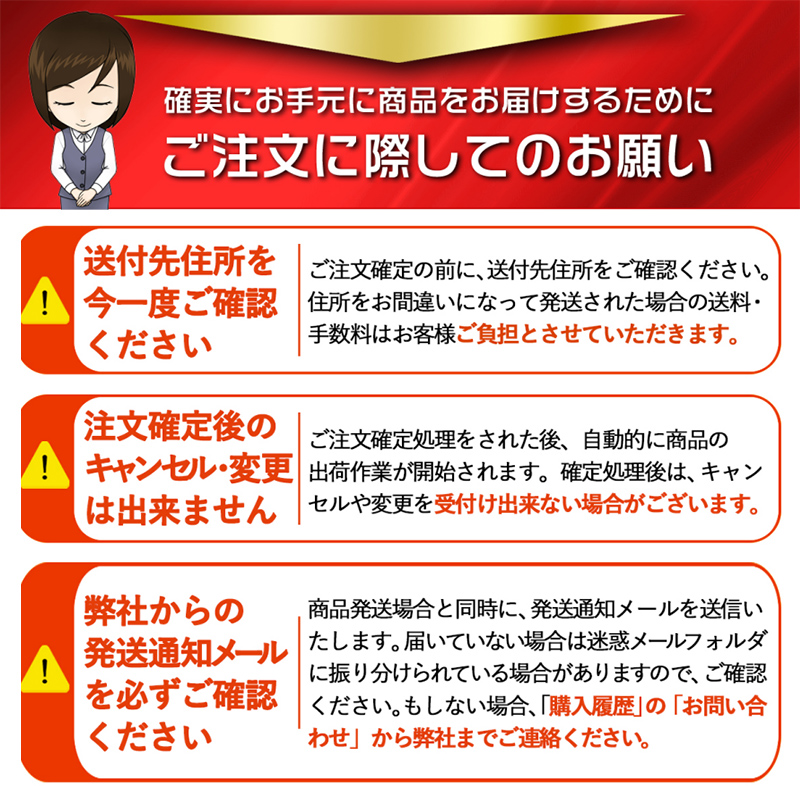 確実にお手元に商品をお届けするために
ご注文に際してのお願い

!
送付先住所を今一度ご確認ください

ご注文確定の前に、送付先住所をご確認ください。住所をお間違いになって発送された場合の送料・手数料はお客様ご負担とさせていただきます。

!
注文確定後のキャンセル・変更は出来ません

ご注文確定処理をされた後、自動的に商品の出荷作業が開始されます。確定処理後は、キャンセルや変更を受付け出来ない場合がございます。

!
弊社からの発送通知メールを必ずご確認ください

商品発送場合と同時に、発送通知メールを送信いたします。届いていない場合は迷惑メールフォルダに振り分けられている場合がありますので、ご確認ください。もしない場合、「購入履歴」の「お問い合わせ」から弊社までご連絡ください。